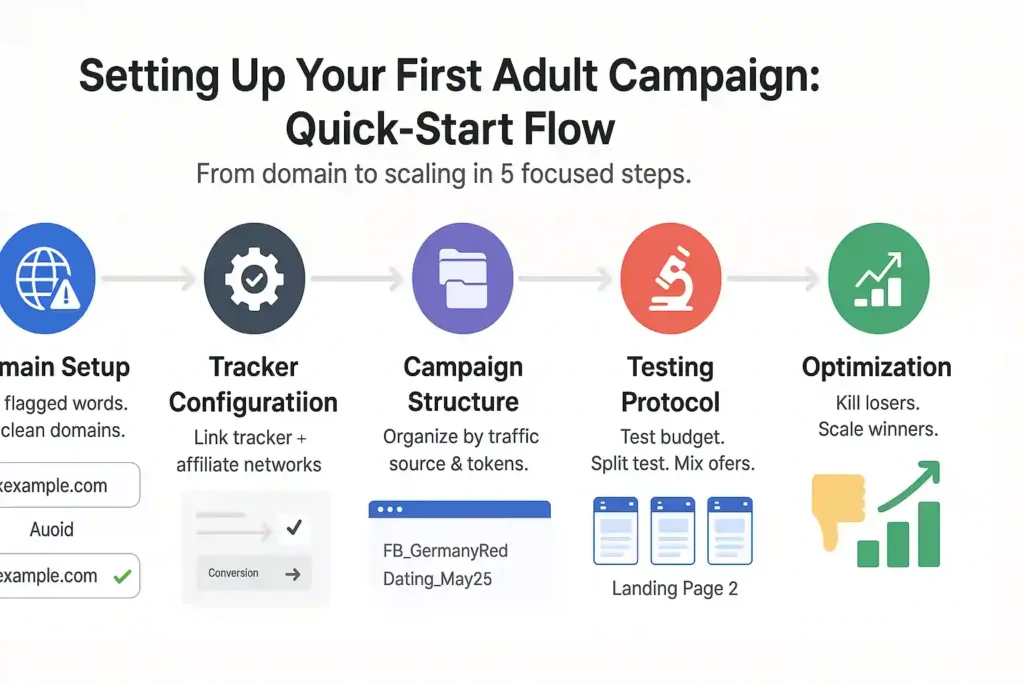 Setting Up Your First Adult Campaign: Quick-Start Flow

From domain to scaling in 5 focused steps.

main Setup
flagged words.
clean domains.

xexample.com

Auoid

example.com

Tracker Configuratiion

Link tracker + affiliate networks

Conversion

Campaign Structure

Organize by traffic source & tokens.

FB_GermanyRed
Dating_May25

Testing Protocol

Test budget.
Split test. Mix ofers.

Landing Page 2

Optimization

Kill losers.
Scale winners.